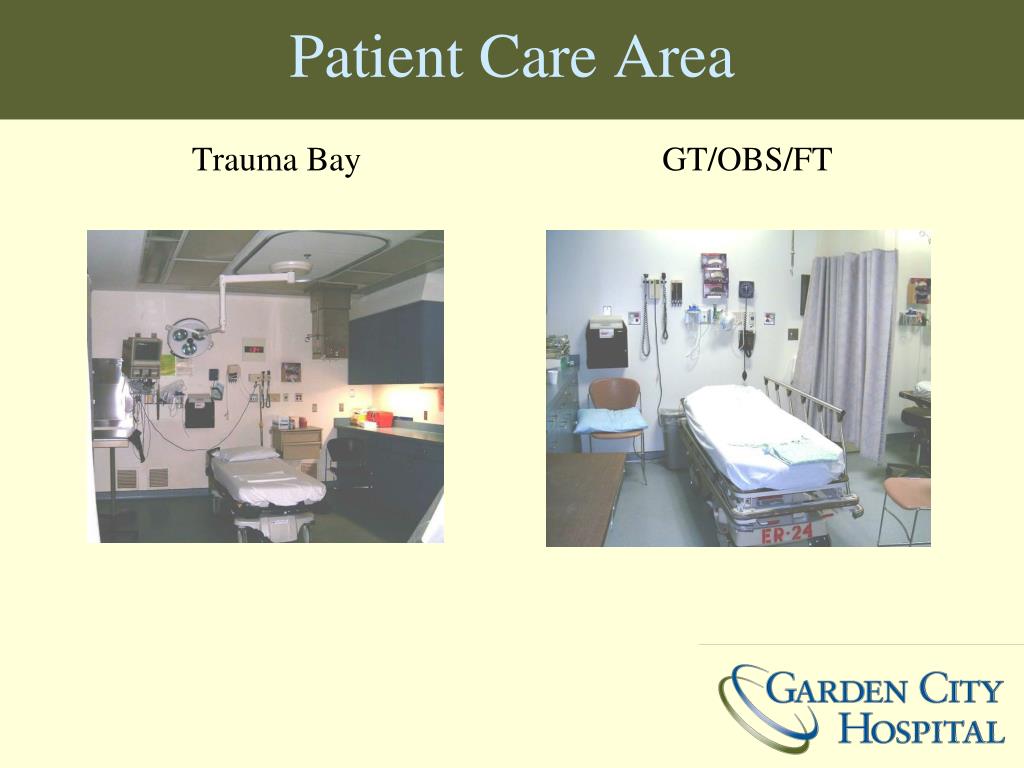 Patient Care Area

Trauma Bay

GT/OBS/FT

ER-24

GARDEN CITY HOSPITAL